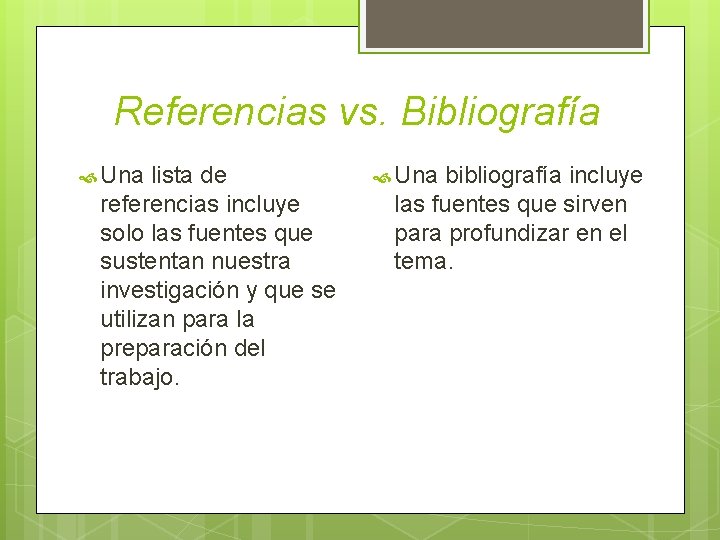 Referencias vs. Bibliografía

Una lista de referencias incluye solo las fuentes que sustentan nuestra investigación y que se utilizan para la preparación del trabajo.

Una bibliografía incluye las fuentes que sirven para profundizar en el tema.